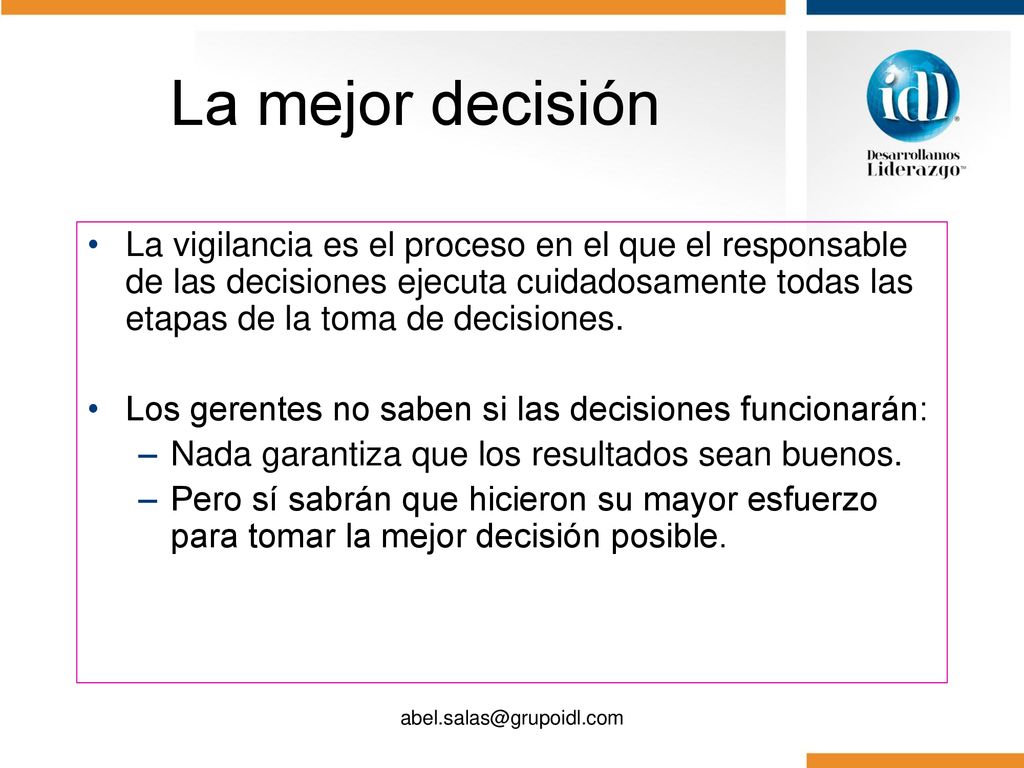 La mejor decisión

idl
Desarrollamos
Liderazgo

• La vigilancia es el proceso en el que el responsable de las decisiones ejecuta cuidadosamente todas las etapas de la toma de decisiones.

• Los gerentes no saben si las decisiones funcionarán:
– Nada garantiza que los resultados sean buenos.
– Pero sí sabrán que hicieron su mayor esfuerzo para tomar la mejor decisión posible.

abel.salas@grupoidl.com